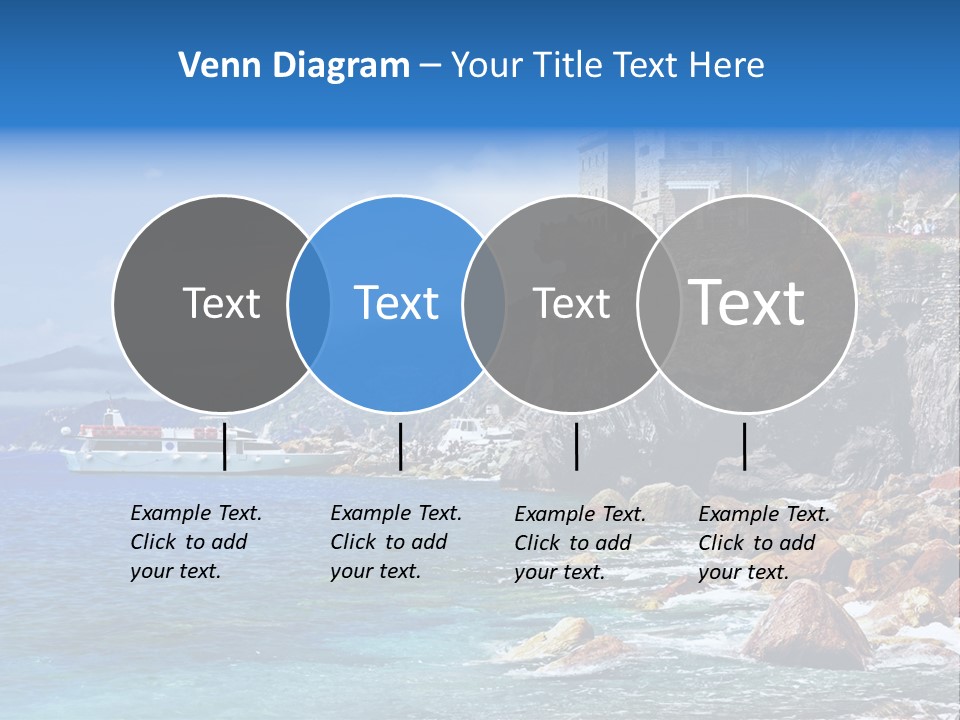 Venn Diagram – Your Title Text Here

Text

Text

Text

Text

Example Text. Click to add your text.

Example Text. Click to add your text.

Example Text. Click to add your text.

Example Text. Click to add your text.